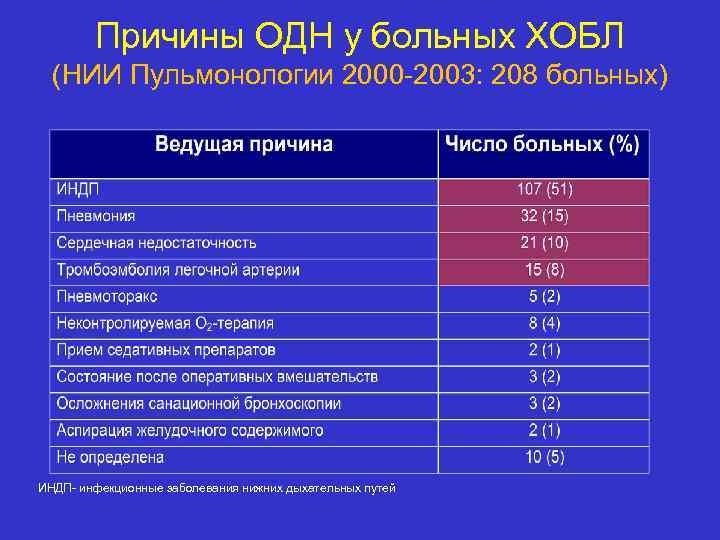 Причины ОДН у больных ХОБЛ
(НИИ Пульмонологии 2000-2003: 208 больных)

| Ведущая причина | Число больных (%) |
|---|---|
| ИНДП | 107 (51) |
| Пневмония | 32 (15) |
| Сердечная недостаточность | 21 (10) |
| Тромбоэмболия легочной артерии | 15 (8) |
| Пневмоторакс | 5 (2) |
| Неконтролируемая $O_2$-терапия | 8 (4) |
| Прием седативных препаратов | 2 (1) |
| Состояние после оперативных вмешательств | 3 (2) |
| Осложнения санационной бронхоскопии | 3 (2) |
| Аспирация желудочного содержимого | 2 (1) |
| Не определена | 10 (5) |

ИНДП- инфекционные заболевания нижних дыхательных путей